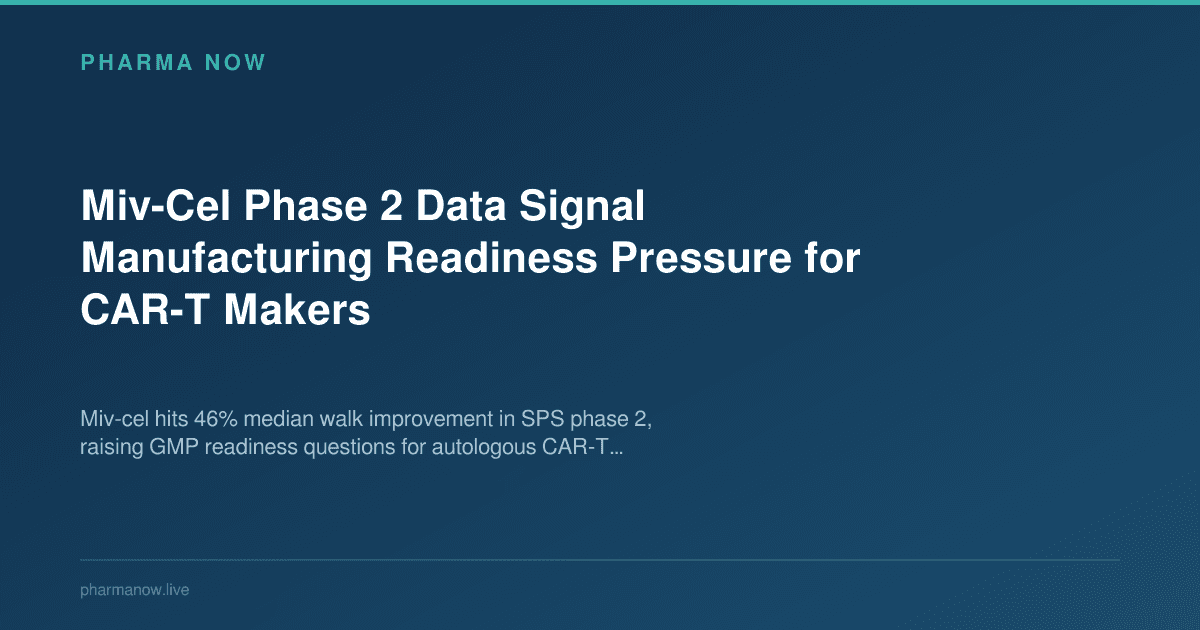 PHARMA NOW

Miv-Cel Phase 2 Data Signal Manufacturing Readiness Pressure for CAR-T Makers

Miv-cel hits 46% median walk improvement in SPS phase 2, raising GMP readiness questions for autologous CAR-T...

pharmanow.live